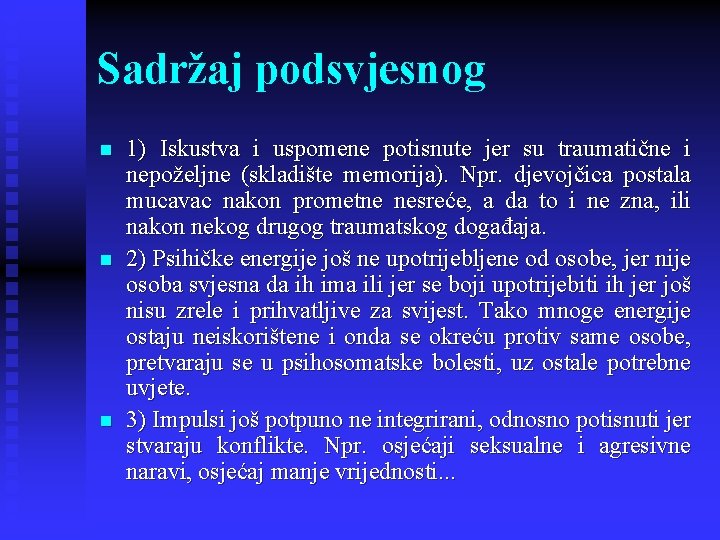 Sadržaj podsvjesnog

1) Iskustva i uspomene potisnute jer su traumatične i nepoželjne (skladište memorija). Npr. djevojčica postala mucavac nakon prometne nesreće, a da to i ne zna, ili nakon nekog drugog traumatskog događaja.

2) Psihičke energije još ne upotrijebljene od osobe, jer nije osoba svjesna da ih ima ili jer se boji upotrijebiti ih jer još nisu zrele i prihvatljive za svijest. Tako mnoge energije ostaju neiskorištene i onda se okreću protiv same osobe, pretvaraju se u psihosomatske bolesti, uz ostale potrebne uvjete.

3) Impulsi još potpuno ne integrirani, odnosno potisnuti jer stvaraju konflikte. Npr. osjećaji seksualne i agresivne naravi, osjećaj manje vrijednosti...